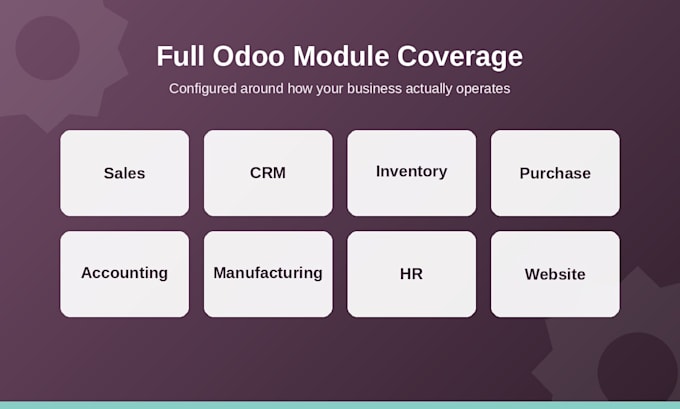 Full Odoo Module Coverage

Configured around how your business actually operates

Sales

CRM

Inventory

Purchase

Accounting

Manufacturing

HR

Website